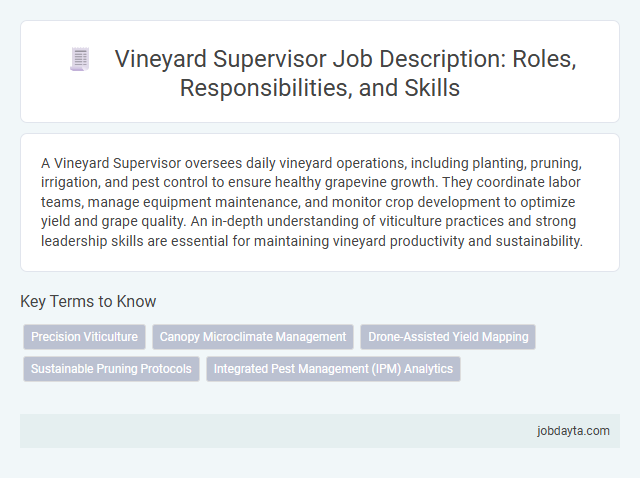 Vineyard Supervisor Job Description: Roles, Responsibilities, and Skills

A Vineyard Supervisor oversees daily vineyard operations, including planting, pruning, irrigation, and pest control to ensure healthy grapevine growth. They coordinate labor teams, manage equipment maintenance, and monitor crop development to optimize yield and grape quality. An in-depth understanding of viticulture practices and strong leadership skills are essential for maintaining vineyard productivity and sustainability.

Key Terms to Know

Precision Viticulture

Canopy Microclimate Management

Drone-Assisted Yield Mapping

Sustainable Pruning Protocols

Integrated Pest Management (IPM) Analytics

jobdayta.com